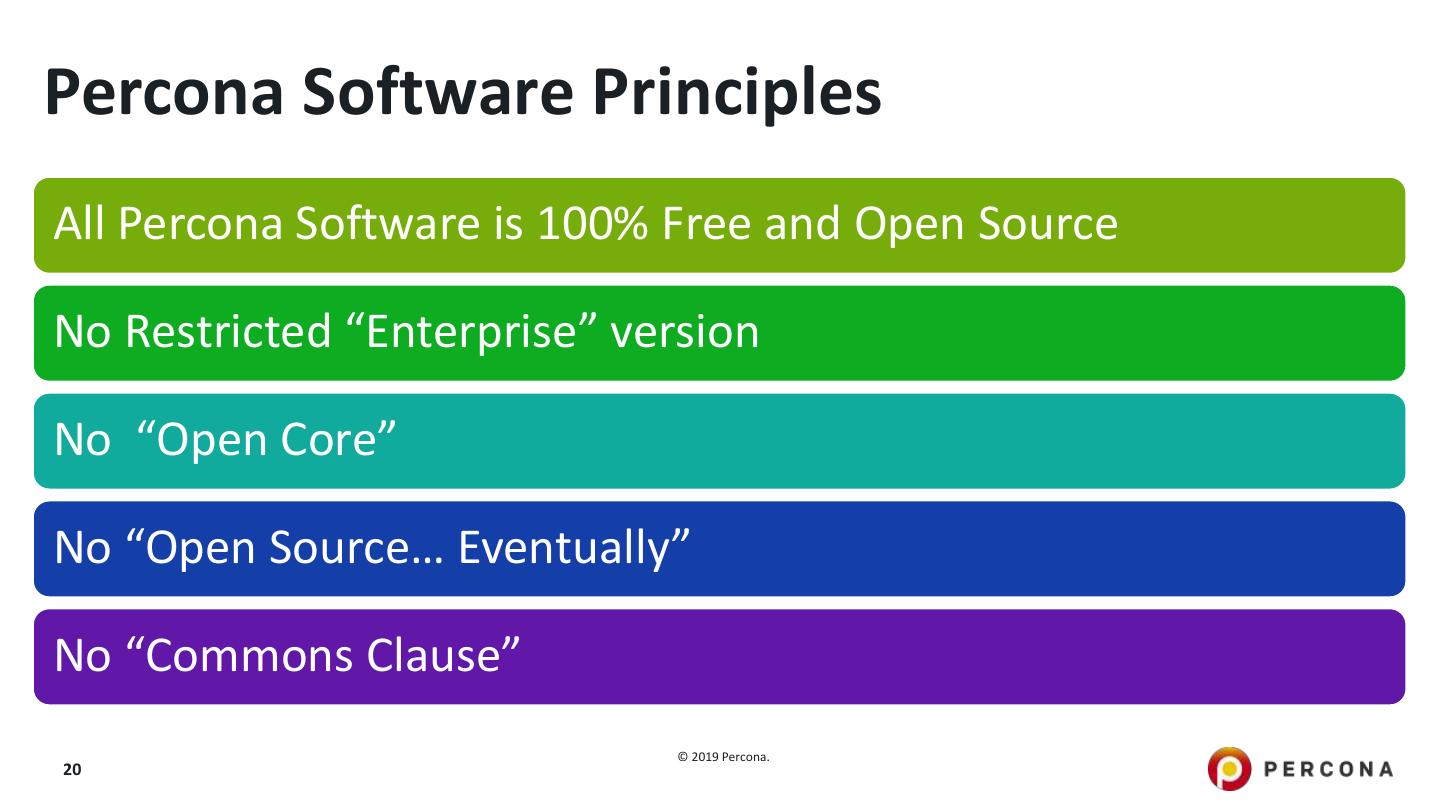 Percona Software Principles

All Percona Software is 100% Free and Open Source

No Restricted “Enterprise” version

No  “Open Core”

No “Open Source… Eventually”

No “Commons Clause”

20

© 2019 Percona.

PERCONA